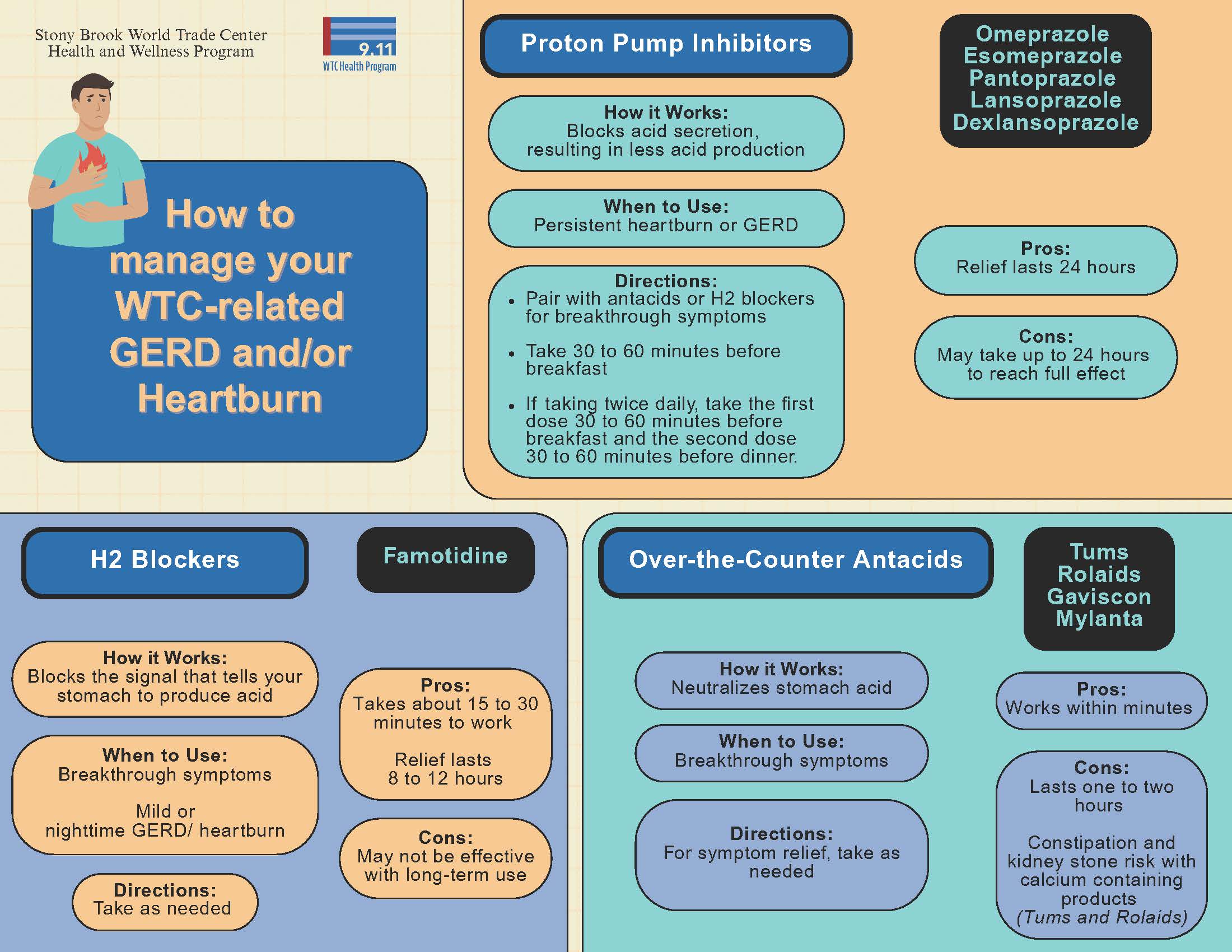 Stony Brook World Trade Center Health and Wellness Program

9.11
WTC Health Program

How to manage your WTC-related GERD and/or Heartburn

Proton Pump Inhibitors

Omeprazole
Esomeprazole
Pantoprazole
Lansoprazole
Dexlansoprazole

How it Works:
Blocks acid secretion, resulting in less acid production

When to Use:
Persistent heartburn or GERD

Directions:
• Pair with antacids or H2 blockers for breakthrough symptoms
• Take 30 to 60 minutes before breakfast
• If taking twice daily, take the first dose 30 to 60 minutes before breakfast and the second dose 30 to 60 minutes before dinner.

Pros:
Relief lasts 24 hours

Cons:
May take up to 24 hours to reach full effect

H2 Blockers

Famotidine

How it Works:
Blocks the signal that tells your stomach to produce acid

When to Use:
Breakthrough symptoms

Mild or nighttime GERD/ heartburn

Directions:
Take as needed

Pros:
Takes about 15 to 30 minutes to work

Relief lasts 8 to 12 hours

Cons:
May not be effective with long-term use

Over-the-Counter Antacids

Tums
Rolaids
Gaviscon
Mylanta

How it Works:
Neutralizes stomach acid

When to Use:
Breakthrough symptoms

Directions:
For symptom relief, take as needed

Pros:
Works within minutes

Cons:
Lasts one to two hours

Constipation and kidney stone risk with calcium containing products (Tums and Rolaids)